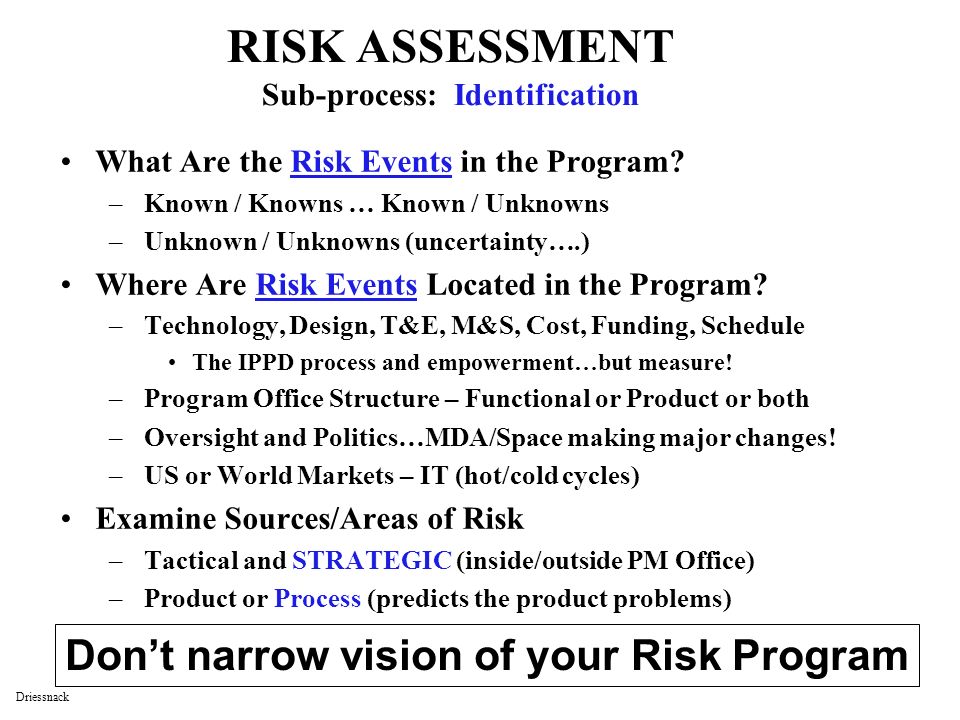 RISK ASSESSMENT
Sub-process: Identification

• What Are the Risk Events in the Program?
– Known / Knowns … Known / Unknowns
– Unknown / Unknowns (uncertainty….)

• Where Are Risk Events Located in the Program?
– Technology, Design, T&E, M&S, Cost, Funding, Schedule
• The IPPD process and empowerment…but measure!
– Program Office Structure – Functional or Product or both
– Oversight and Politics…MDA/Space making major changes!
– US or World Markets – IT (hot/cold cycles)

• Examine Sources/Areas of Risk
– Tactical and STRATEGIC (inside/outside PM Office)
– Product or Process (predicts the product problems)

Don't narrow vision of your Risk Program

Driessnack